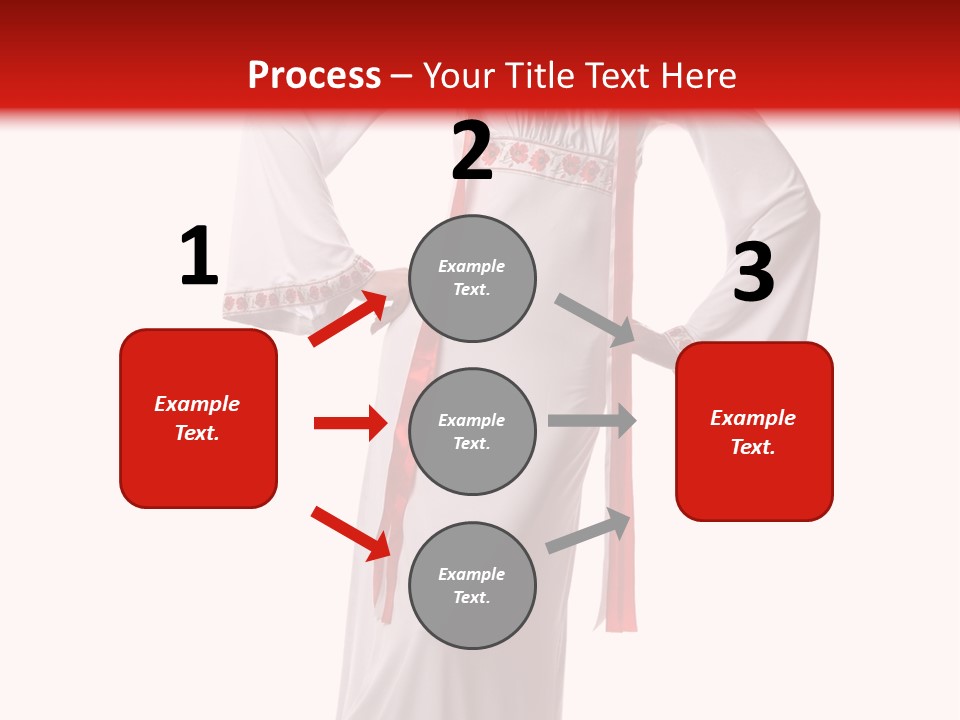 Process – Your Title Text Here

1

Example Text.

2

Example Text.

Example Text.

Example Text.

3

Example Text.